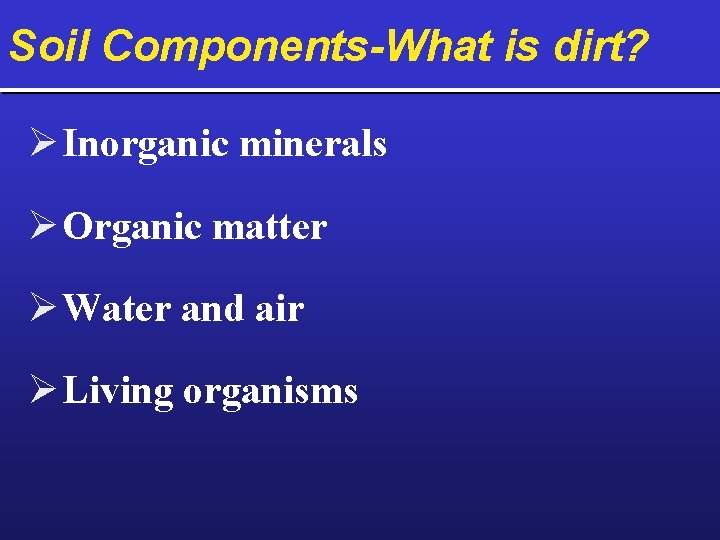 Soil Components-What is dirt?

➢ Inorganic minerals

➢ Organic matter

➢ Water and air

➢ Living organisms